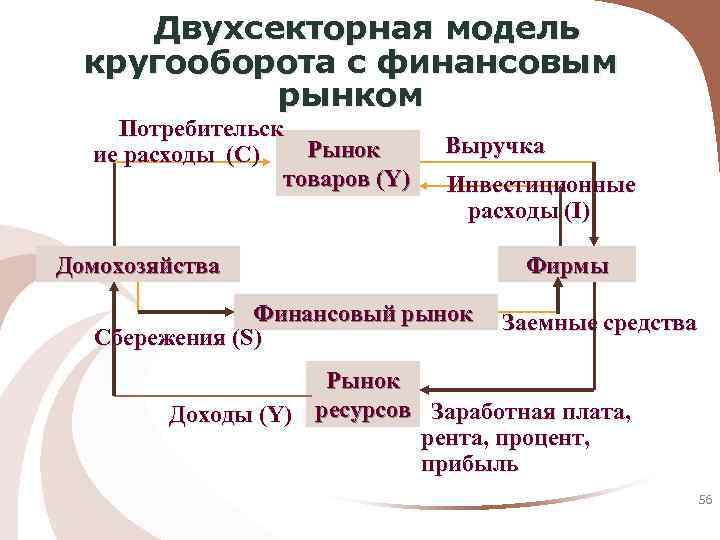 Двухсекторная модель кругооборота с финансовым рынком

Потребительские расходы (C)

Рынок товаров (Y)

Выручка

Инвестиционные расходы (I)

Домохозяйства

Фирмы

Финансовый рынок

Сбережения (S)

Заемные средства

Рынок ресурсов

Доходы (Y)

Заработная плата, рента, процент, прибыль

56